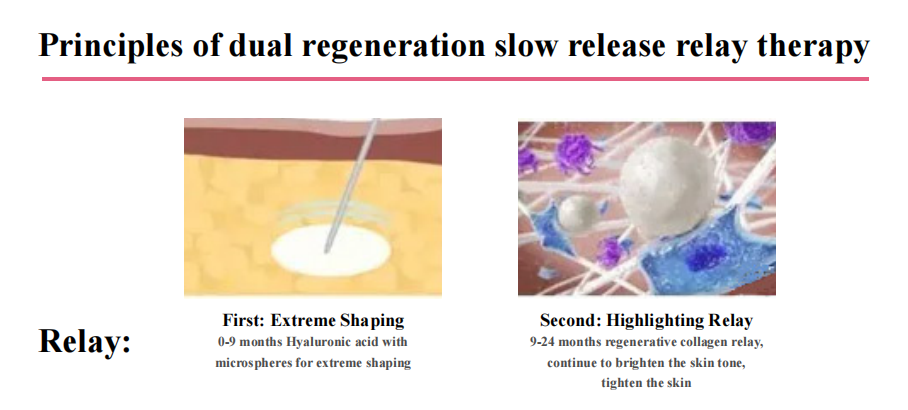 Principles of dual regeneration slow release relay therapy

Relay:

First: Extreme Shaping
0-9 months Hyaluronic acid with microspheres for extreme shaping

Second: Highlighting Relay
9-24 months regenerative collagen relay, continue to brighten the skin tone, tighten the skin